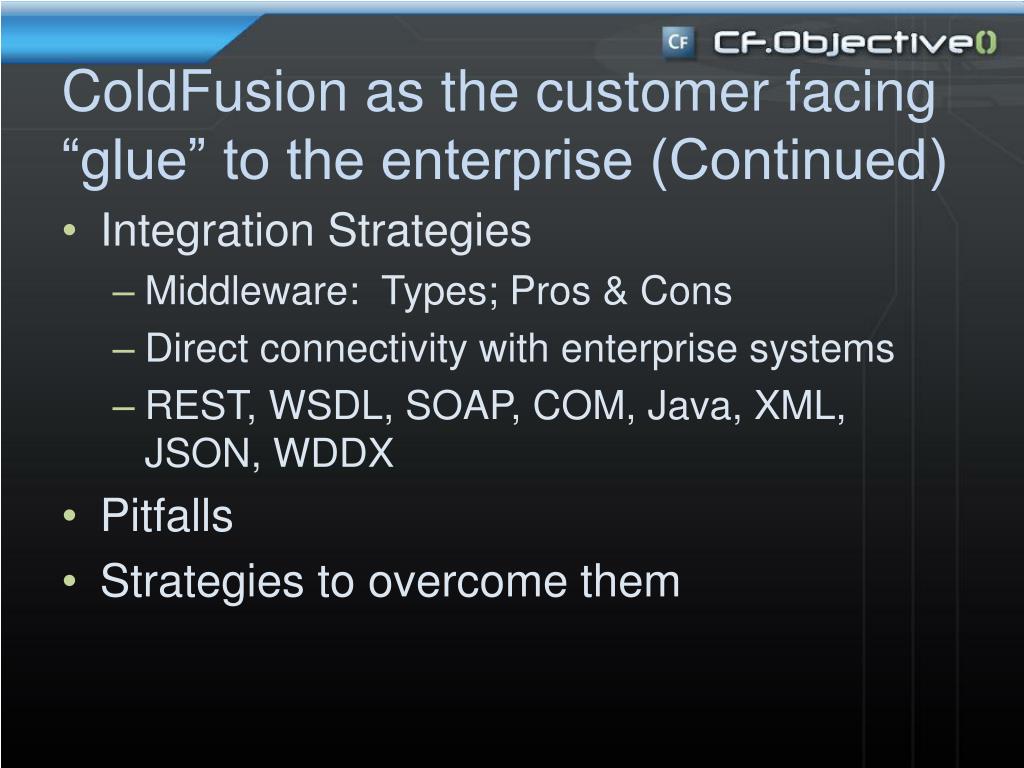 CF CF.Objective()

ColdFusion as the customer facing “glue” to the enterprise (Continued)

• Integration Strategies
– Middleware: Types; Pros & Cons
– Direct connectivity with enterprise systems
– REST, WSDL, SOAP, COM, Java, XML, JSON, WDDX
• Pitfalls
• Strategies to overcome them